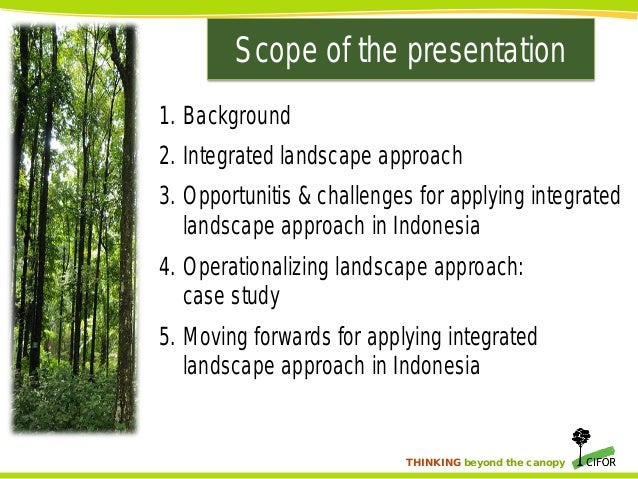 Scope of the presentation

1. Background
2. Integrated landscape approach
3. Opportunitis & challenges for applying integrated landscape approach in Indonesia
4. Operationalizing landscape approach: case study
5. Moving forwards for applying integrated landscape approach in Indonesia

THINKING beyond the canopy CIFOR